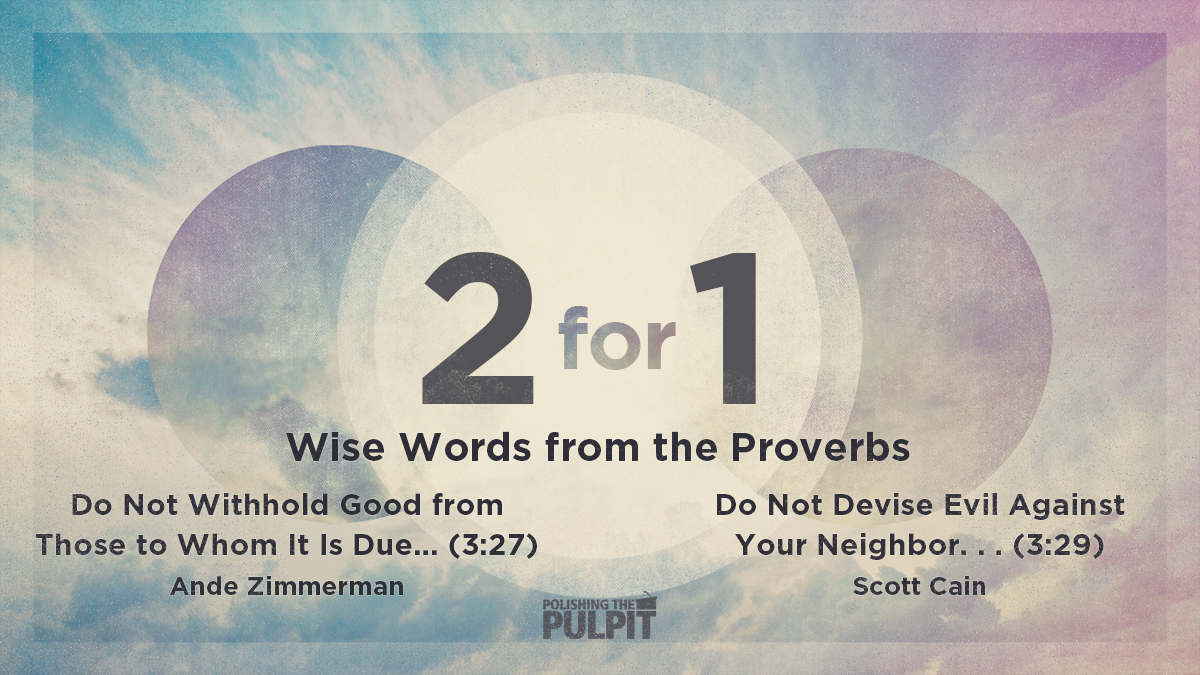 2 for 1

Wise Words from the Proverbs

Do Not Withhold Good from Those to Whom It Is Due... (3:27)

Ande Zimmerman

Do Not Devise Evil Against Your Neighbor. . . (3:29)

Scott Cain

POLISHING THE PULPIT